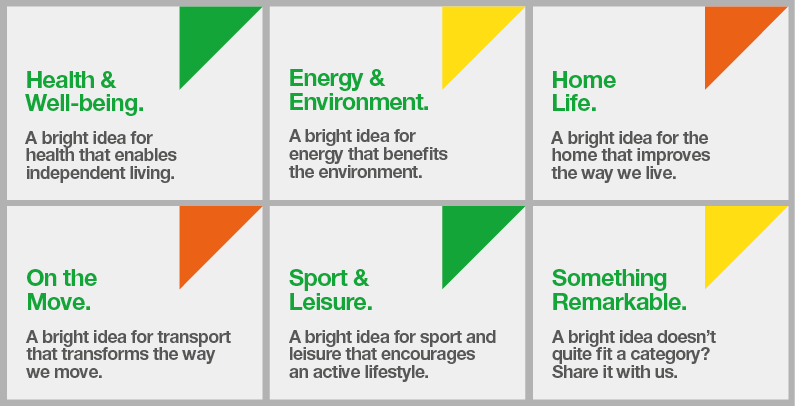 Health & Well-being.

A bright idea for health that enables independent living.

Energy & Environment.

A bright idea for energy that benefits the environment.

Home Life.

A bright idea for the home that improves the way we live.

On the Move.

A bright idea for transport that transforms the way we move.

Sport & Leisure.

A bright idea for sport and leisure that encourages an active lifestyle.

Something Remarkable.

A bright idea doesn't quite fit a category? Share it with us.